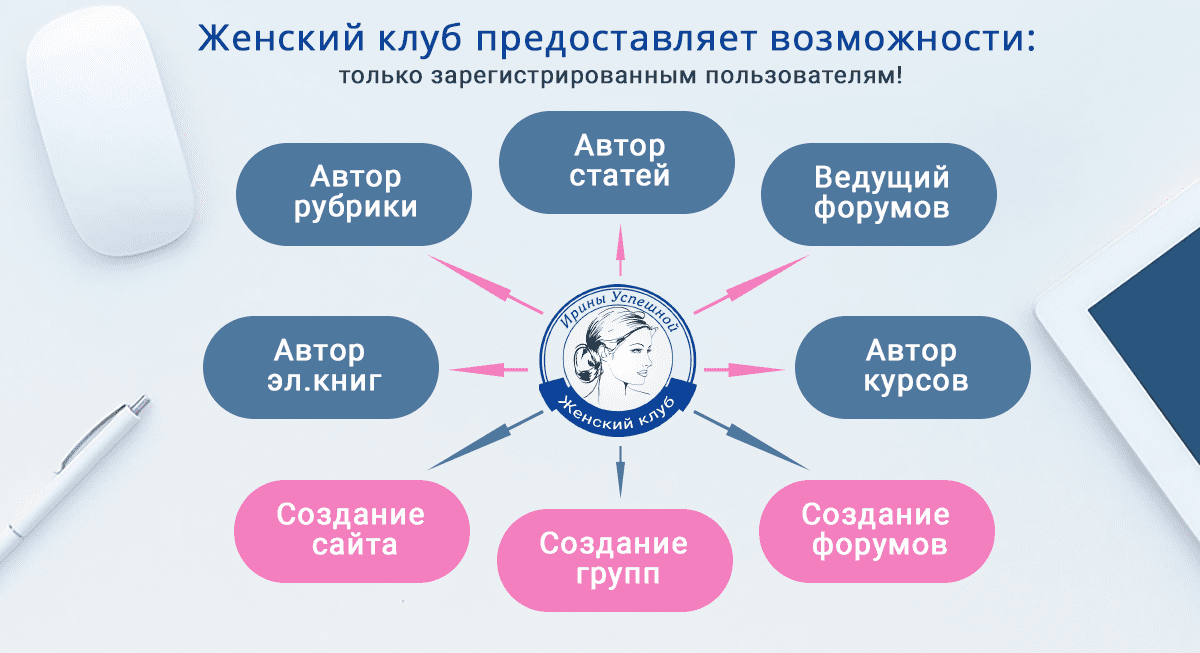 Женский клуб предоставляет возможности:
только зарегистрированным пользователям!

Автор рубрики

Автор статей

Ведущий форумов

Автор эл.книг

Ирины Успешной
Женский клуб

Автор курсов

Создание сайта

Создание групп

Создание форумов